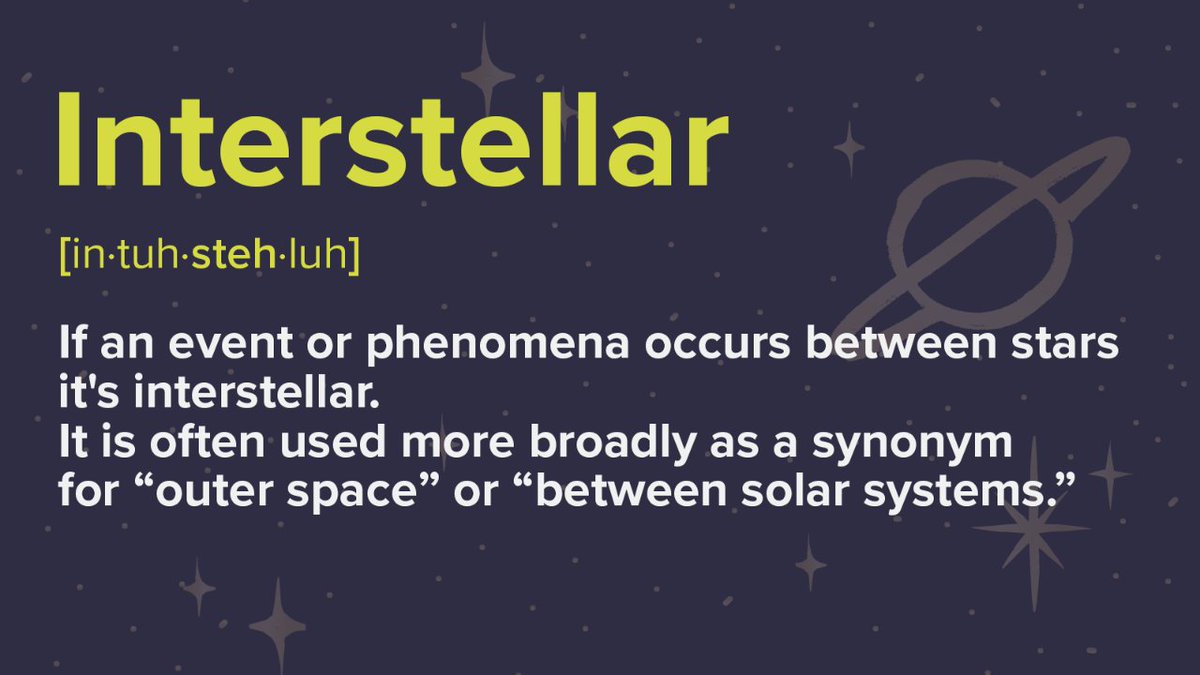 Interstellar

[in·tuh·steh·luh]

If an event or phenomena occurs between stars it's interstellar.
It is often used more broadly as a synonym for “outer space” or “between solar systems.”